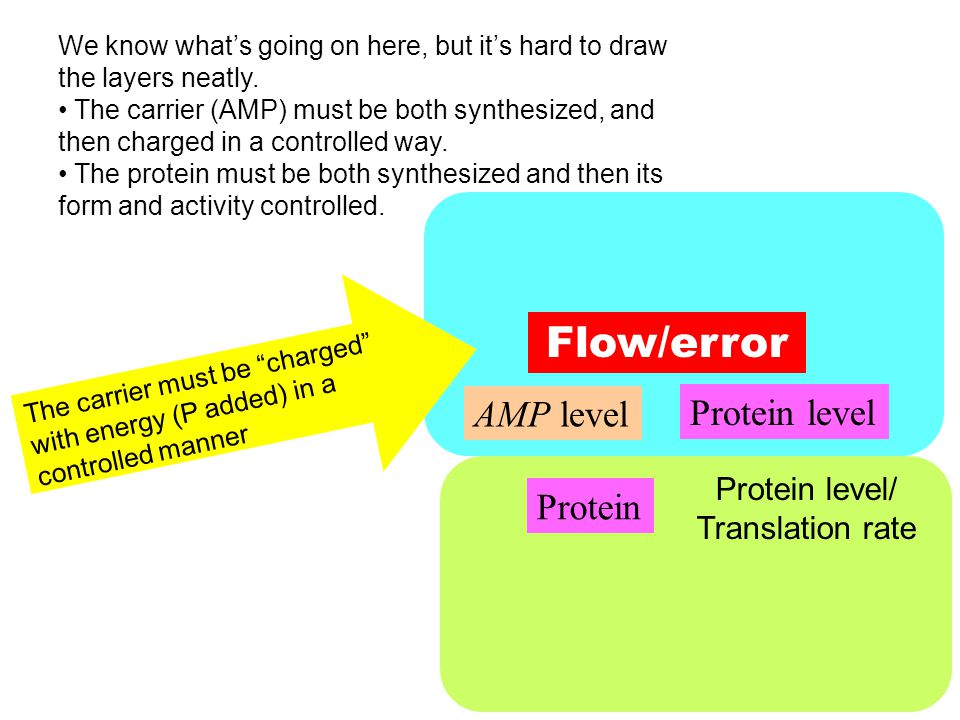 We know what's going on here, but it's hard to draw the layers neatly.
• The carrier (AMP) must be both synthesized, and then charged in a controlled way.
• The protein must be both synthesized and then its form and activity controlled.

The carrier must be "charged" with energy (P added) in a controlled manner

Flow/error

AMP level

Protein level

Protein

Protein level/ Translation rate